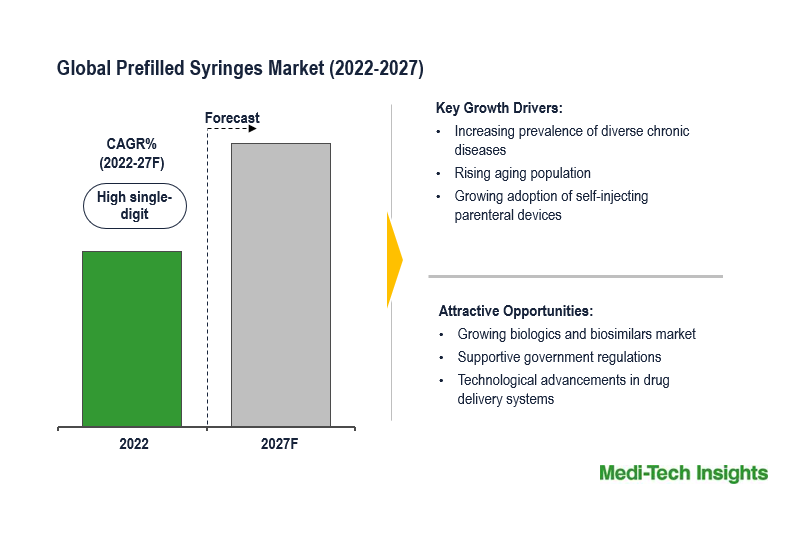 Global Prefilled Syringes Market (2022-2027)

Forecast

CAGR%
(2022-27F)

High single-digit

2022

2027F

Key Growth Drivers:
• Increasing prevalence of diverse chronic diseases
• Rising aging population
• Growing adoption of self-injecting parenteral devices

Attractive Opportunities:
• Growing biologics and biosimilars market
• Supportive government regulations
• Technological advancements in drug delivery systems

Medi-Tech Insights